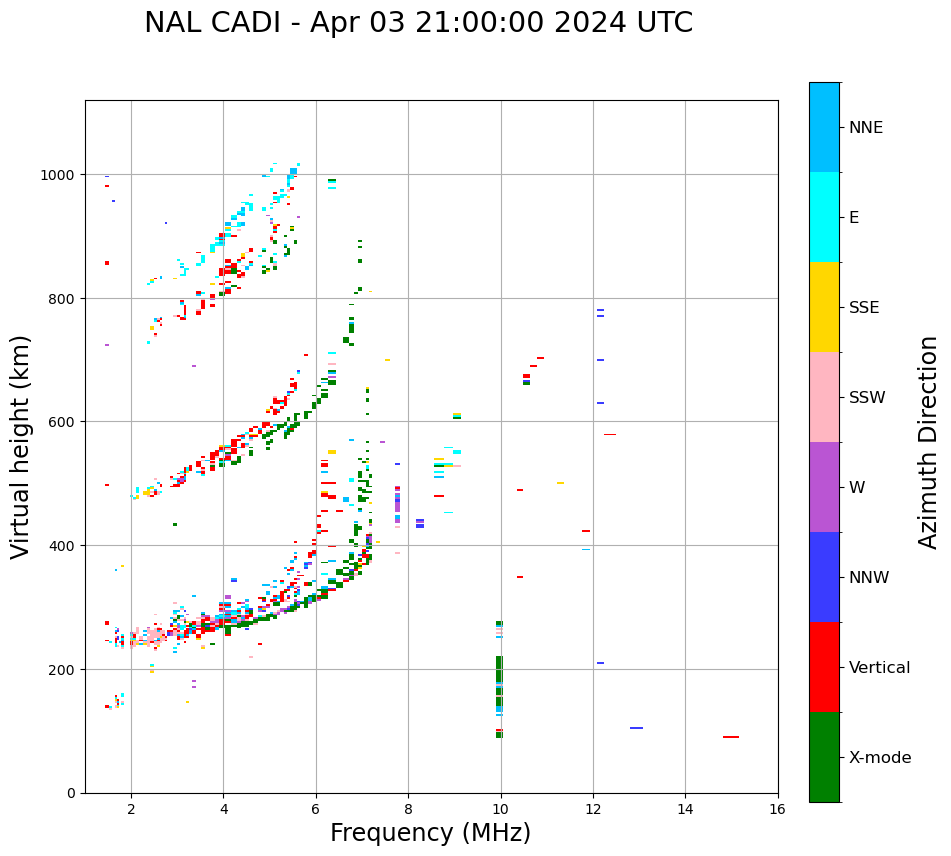 NAL CADI - Apr 03 21:00:00 2024 UTC

Virtual height (km)

1000
800
600
400
200
0

2
4
6
8
10
12
14
16

Frequency (MHz)

NNE
E
SSE
SSW
W
NNW
Vertical
X-mode

Azimuth Direction